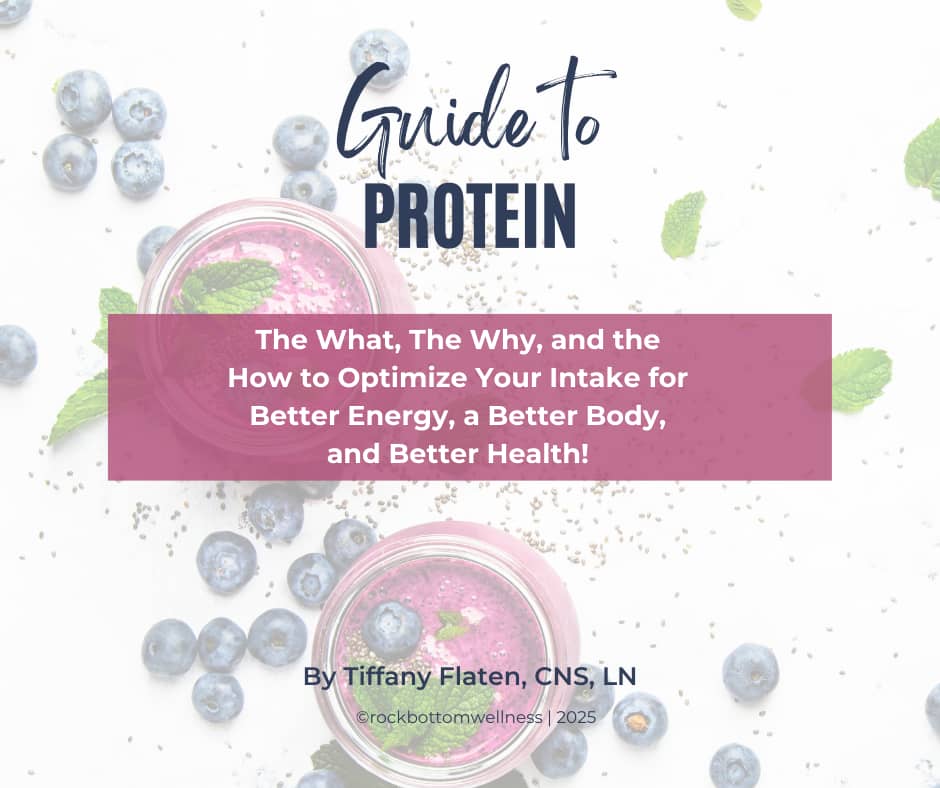 Guide to
PROTEIN

The What, The Why, and the How to Optimize Your Intake for Better Energy, a Better Body, and Better Health!

By Tiffany Flaten, CNS, LN

©rockbottomwellness | 2025